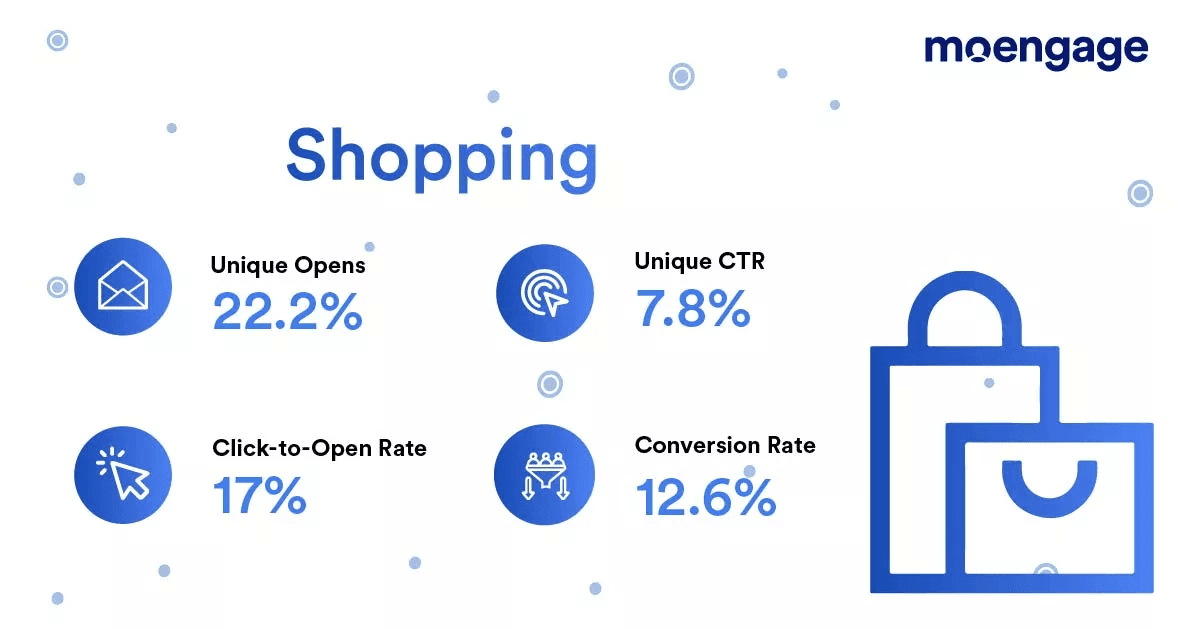 moengage

Shopping

Unique Opens
22.2%

Unique CTR
7.8%

Click-to-Open Rate
17%

Conversion Rate
12.6%